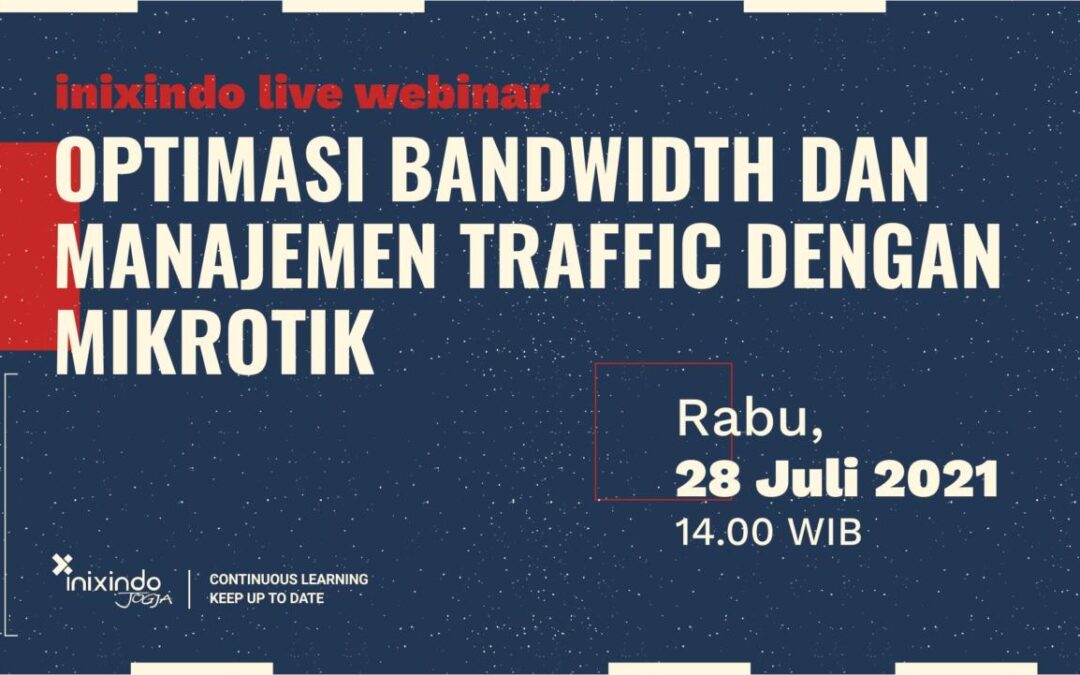 inixindo live webinar

OPTIMASI BANDWIDTH DAN MANAJEMEN TRAFFIC DENGAN MIKROTIK

Rabu,
28 Juli 2021
14.00 WIB

inixindo JOGJA

CONTINUOUS LEARNING
KEEP UP TO DATE